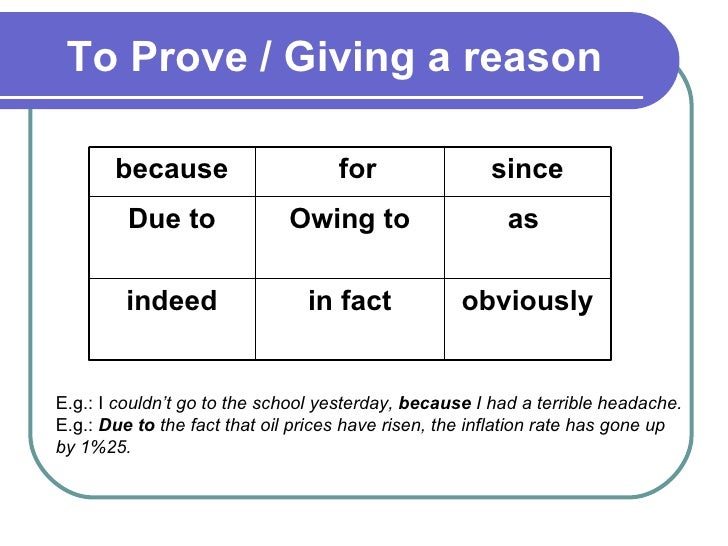 To Prove / Giving a reason

| because | for | since |
|---|---|---|
| Due to | Owing to | as |
| indeed | in fact | obviously |

E.g.: I couldn't go to the school yesterday, because I had a terrible headache.
E.g.: Due to the fact that oil prices have risen, the inflation rate has gone up by 1%25.